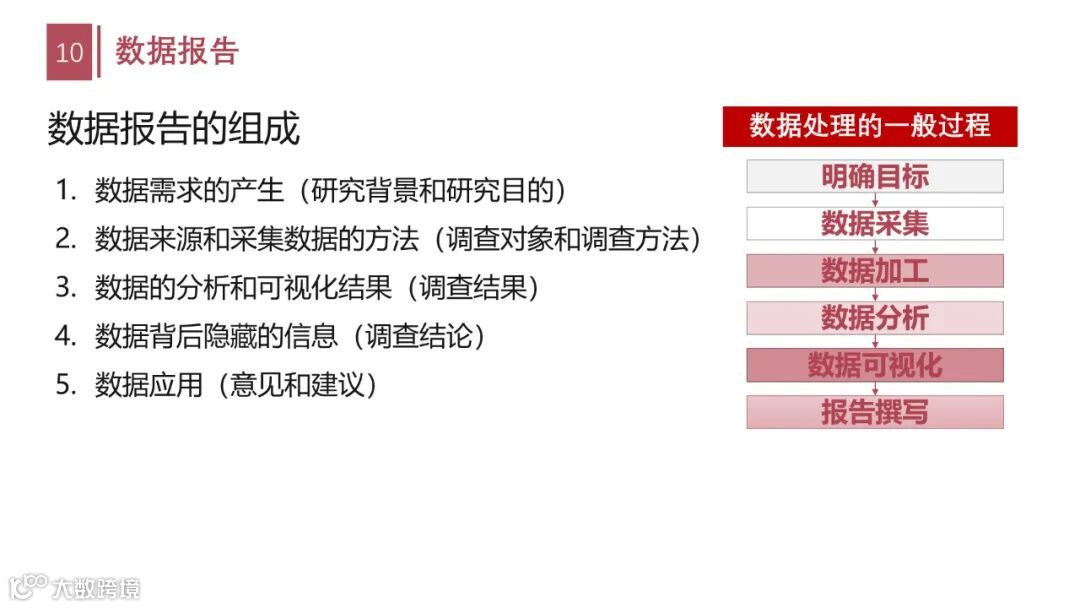 10 数据报告

数据报告的组成

1. 数据需求的产生（研究背景和研究目的）
2. 数据来源和采集数据的方法（调查对象和调查方法）
3. 数据的分析和可视化结果（调查结果）
4. 数据背后隐藏的信息（调查结论）
5. 数据应用（意见和建议）

数据处理的一般过程

明确目标
数据采集
数据加工
数据分析
数据可视化
报告撰写

大数跨境